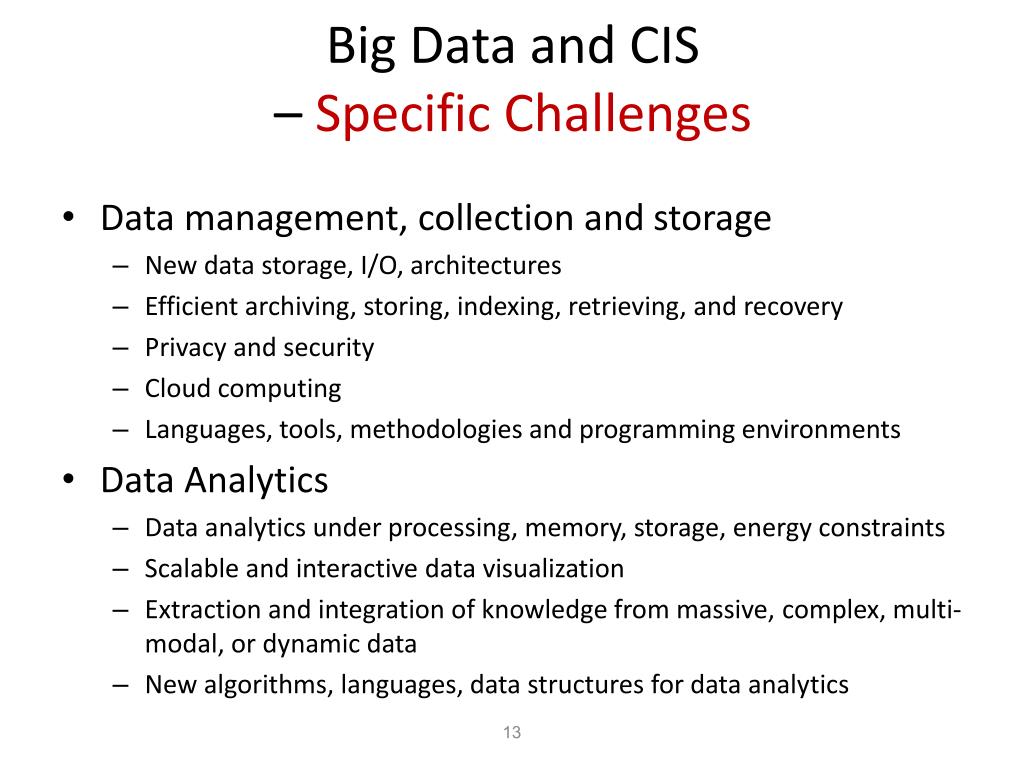 Big Data and CIS
– Specific Challenges

• Data management, collection and storage
– New data storage, I/O, architectures
– Efficient archiving, storing, indexing, retrieving, and recovery
– Privacy and security
– Cloud computing
– Languages, tools, methodologies and programming environments

• Data Analytics
– Data analytics under processing, memory, storage, energy constraints
– Scalable and interactive data visualization
– Extraction and integration of knowledge from massive, complex, multi-modal, or dynamic data
– New algorithms, languages, data structures for data analytics

13